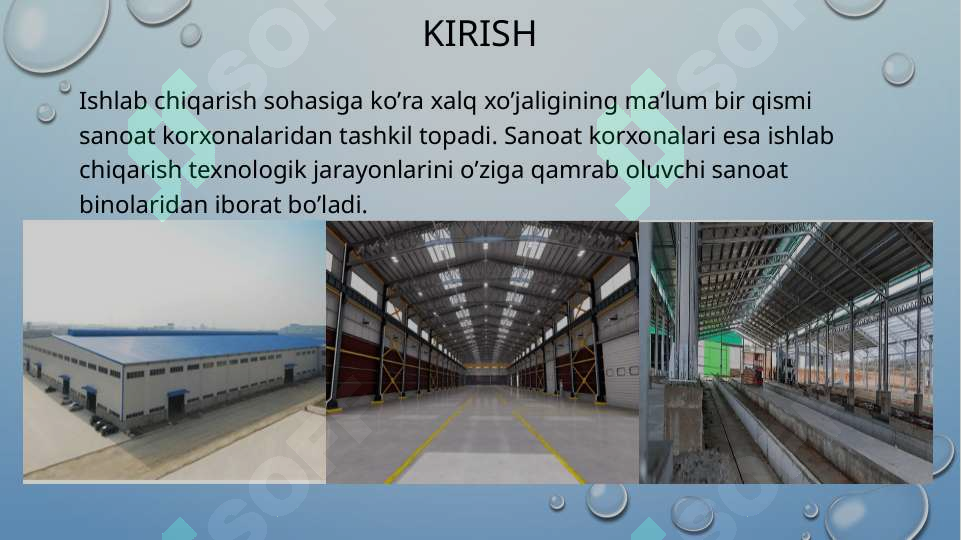 KIRISH

Ishlab chiqarish sohasiga ko’ra xalq xo’jaligining ma’lum bir qismi sanoat korxonalaridan tashkil topadi. Sanoat korxonalari esa ishlab chiqarish texnologik jarayonlarini o’ziga qamrab oluvchi sanoat binolaridan iborat bo’ladi.